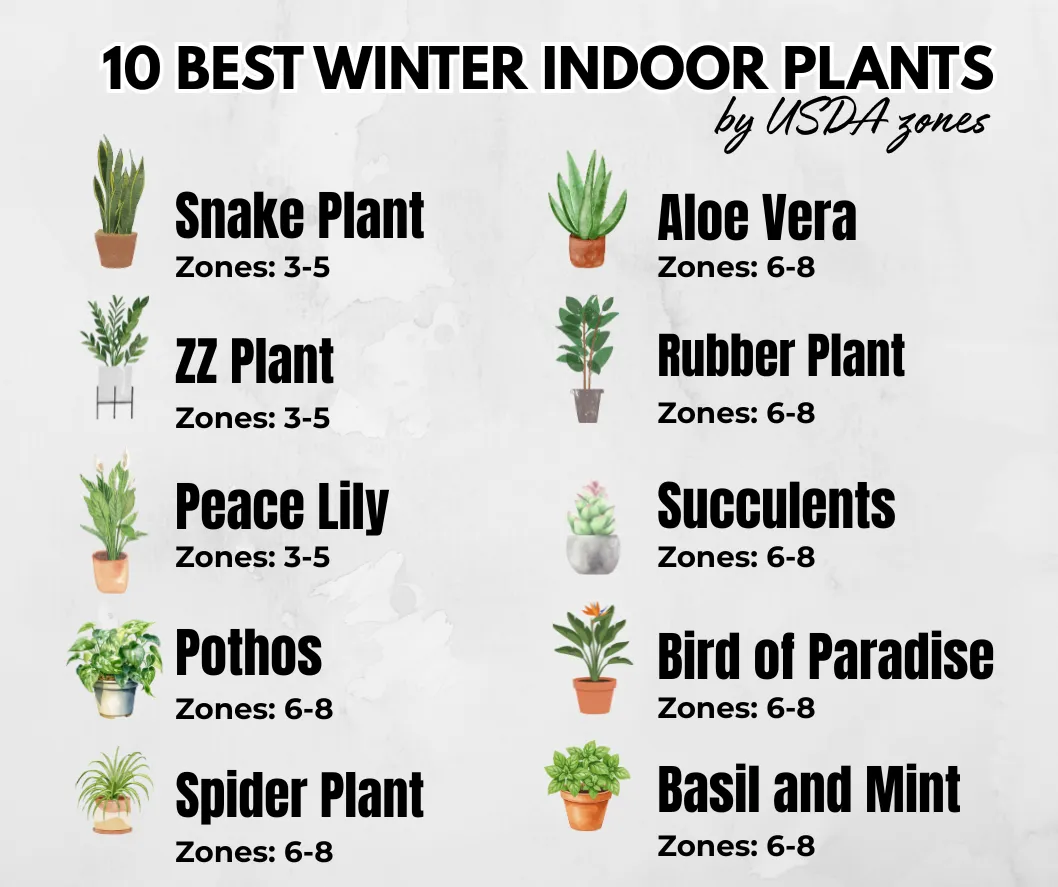 10 BEST WINTER INDOOR PLANTS
by USDA zones

Snake Plant
Zones: 3-5

ZZ Plant
Zones: 3-5

Peace Lily
Zones: 3-5

Pothos
Zones: 6-8

Spider Plant
Zones: 6-8

Aloe Vera
Zones: 6-8

Rubber Plant
Zones: 6-8

Succulents
Zones: 6-8

Bird of Paradise
Zones: 6-8

Basil and Mint
Zones: 6-8